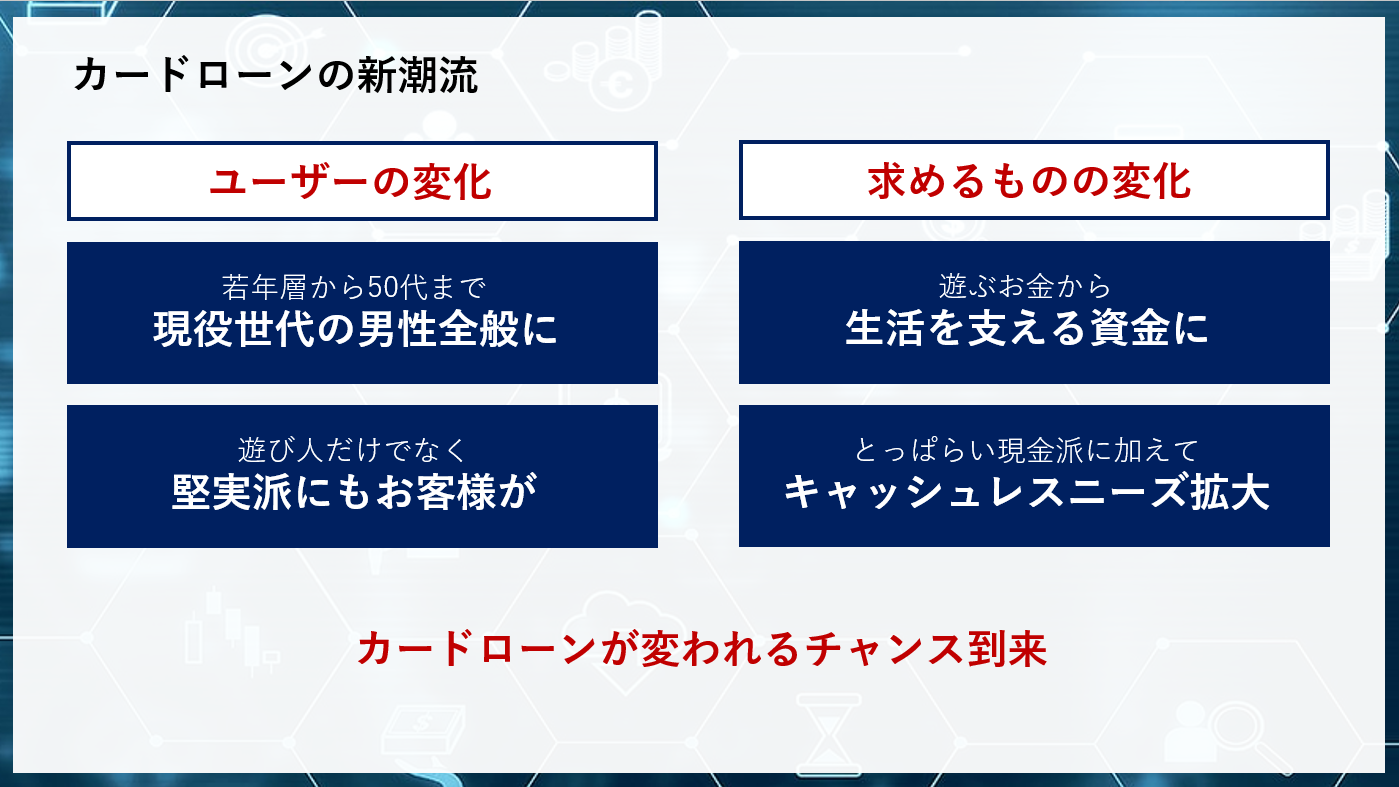 カードローンの新潮流

ユーザーの変化

若年層から50代まで
現役世代の男性全般に

遊び人だけでなく
堅実派にもお客様が

求めるものの変化

遊ぶお金から
生活を支える資金に

とっぱらい現金派に加えて
キャッシュレスニーズ拡大

カードローンが変われるチャンス到来